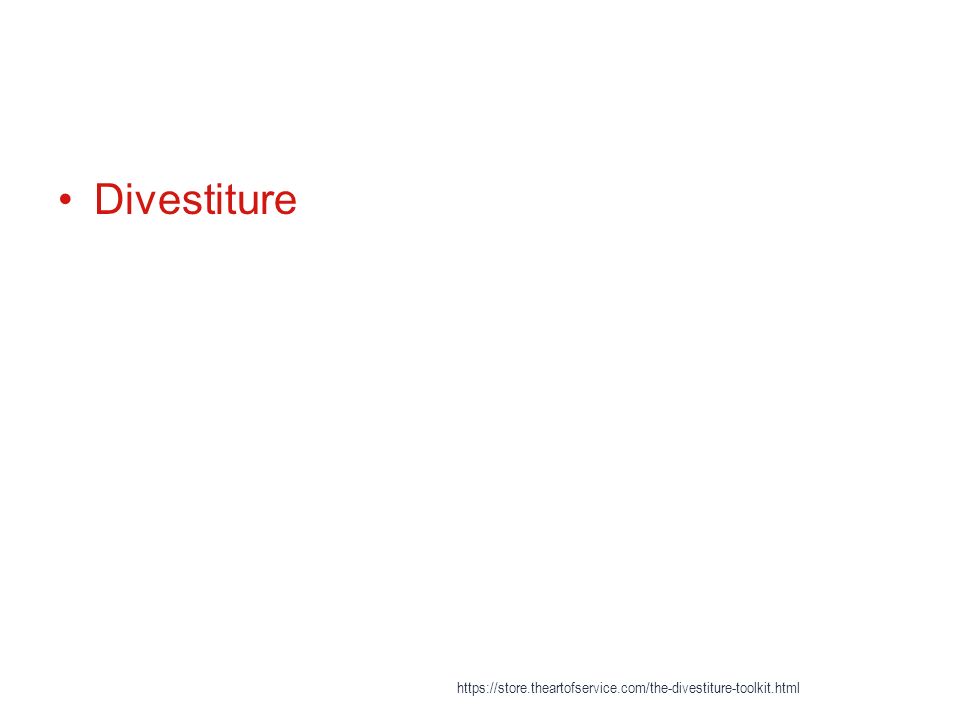 • Divestiture

https://store.theartofservice.com/the-divestiture-toolkit.html